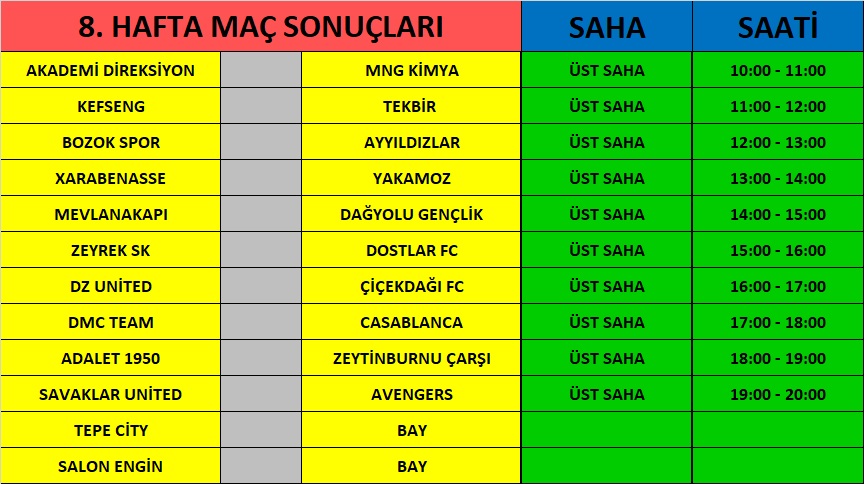 | 8. HAFTA MAÇ SONUÇLARI | | | SAHA | SAATİ |
|---|---|---|---|---|
| AKADEMİ DİREKSİYON | | MNG KİMYA | ÜST SAHA | 10:00 - 11:00 |
| KEFSENG | | TEKBİR | ÜST SAHA | 11:00 - 12:00 |
| BOZOK SPOR | | AYYILDIZLAR | ÜST SAHA | 12:00 - 13:00 |
| XARABENASSE | | YAKAMOZ | ÜST SAHA | 13:00 - 14:00 |
| MEVLANAKAPI | | DAĞYOLU GENÇLİK | ÜST SAHA | 14:00 - 15:00 |
| ZEYREK SK | | DOSTLAR FC | ÜST SAHA | 15:00 - 16:00 |
| DZ UNİTED | | ÇİÇEKDAĞI FC | ÜST SAHA | 16:00 - 17:00 |
| DMC TEAM | | CASABLANCA | ÜST SAHA | 17:00 - 18:00 |
| ADALET 1950 | | ZEYTİNBURNU ÇARŞI | ÜST SAHA | 18:00 - 19:00 |
| SAVAKLAR UNİTED | | AVENGERS | ÜST SAHA | 19:00 - 20:00 |
| TEPE CİTY | | BAY | | |
| SALON ENGİN | | BAY | | |